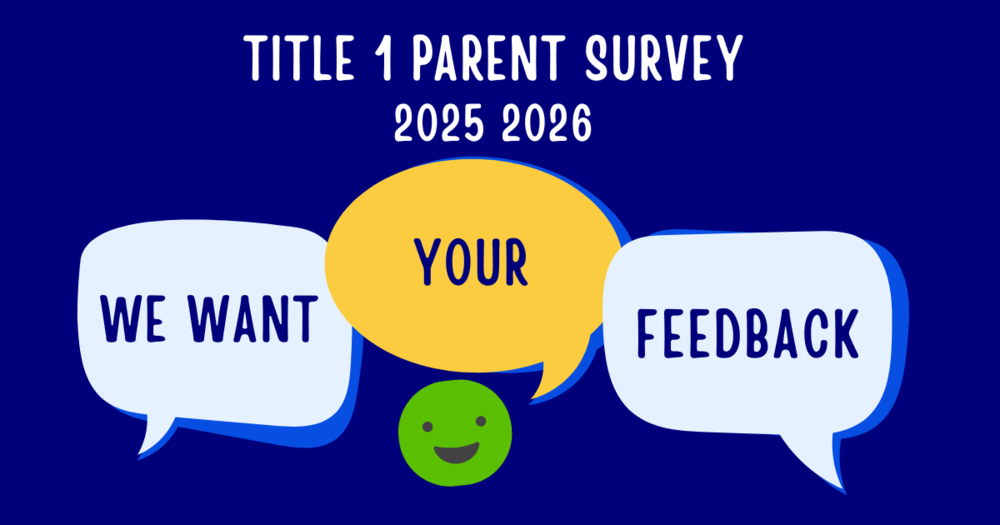 TITLE 1 PARENT SURVEY
2025 2026

WE WANT

YOUR

FEEDBACK